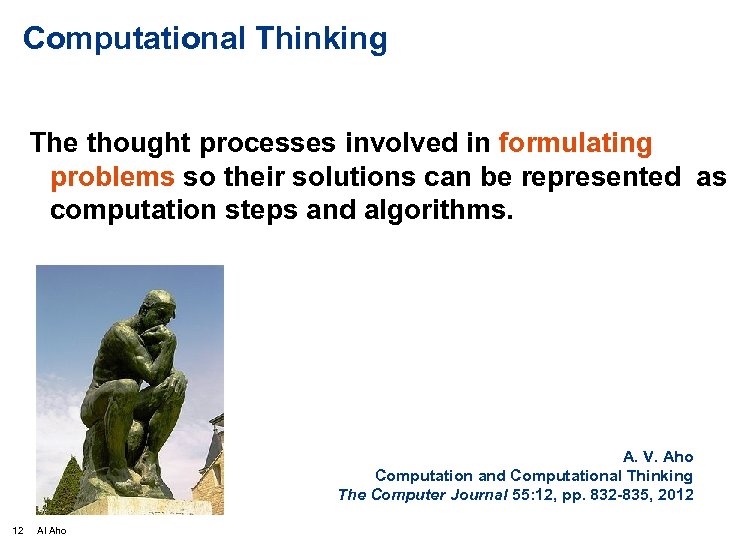 Computational Thinking

The thought processes involved in formulating problems so their solutions can be represented as computation steps and algorithms.

A. V. Aho
Computation and Computational Thinking
The Computer Journal 55:12, pp. 832-835, 2012

12 Al Aho